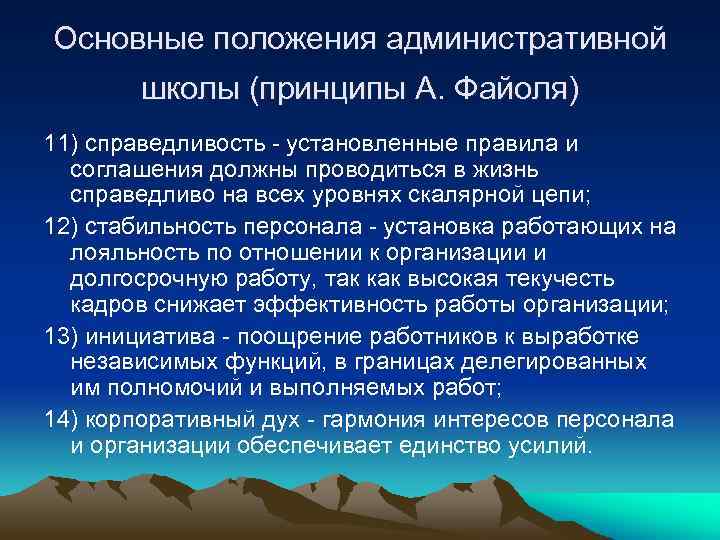 Основные положения административной школы (принципы А. Файоля)

11) справедливость - установленные правила и соглашения должны проводиться в жизнь справедливо на всех уровнях скалярной цепи;

12) стабильность персонала - установка работающих на лояльность по отношении к организации и долгосрочную работу, так как высокая текучесть кадров снижает эффективность работы организации;

13) инициатива - поощрение работников к выработке независимых функций, в границах делегированных им полномочий и выполняемых работ;

14) корпоративный дух - гармония интересов персонала и организации обеспечивает единство усилий.